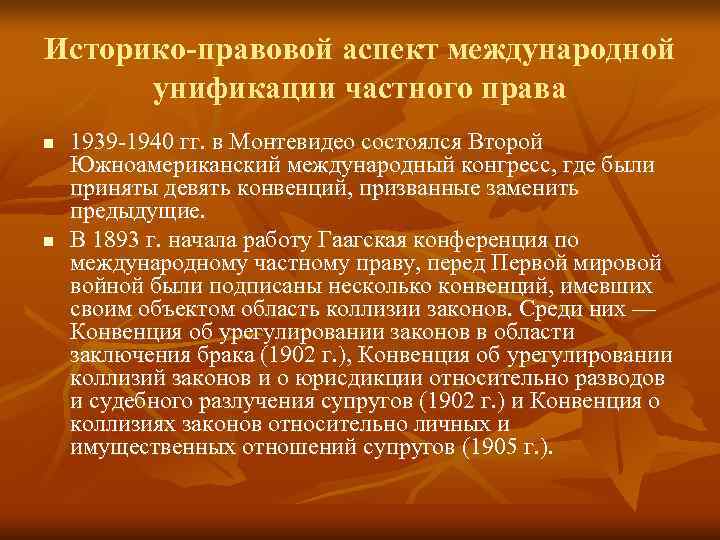 Историко-правовой аспект международной унификации частного права

■ 1939-1940 гг. в Монтевидео состоялся Второй Южноамериканский международный конгресс, где были приняты девять конвенций, призванные заменить предыдущие.

■ В 1893 г. начала работу Гаагская конференция по международному частному праву, перед Первой мировой войной были подписаны несколько конвенций, имевших своим объектом область коллизии законов. Среди них — Конвенция об урегулировании законов в области заключения брака (1902 г.), Конвенция об урегулировании коллизий законов и о юрисдикции относительно разводов и судебного разлучения супругов (1902 г.) и Конвенция о коллизиях законов относительно личных и имущественных отношений супругов (1905 г.).